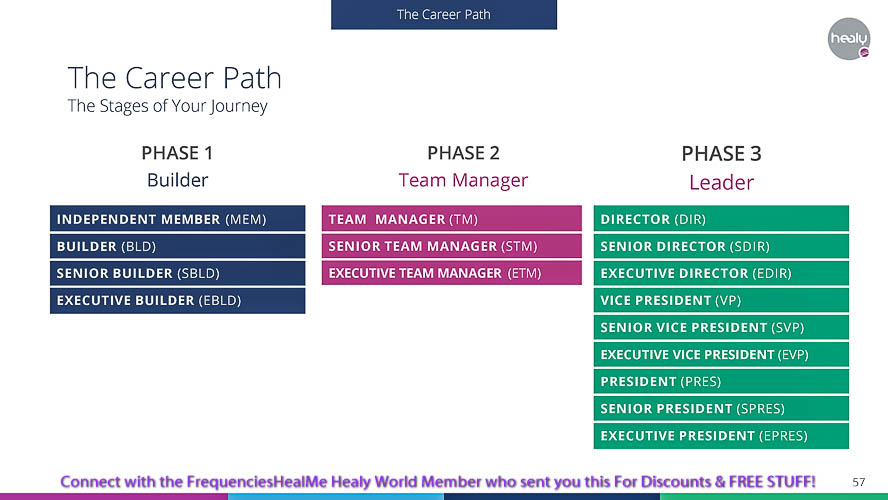 The Career Path

healy

The Career Path
The Stages of Your Journey

PHASE 1
Builder

INDEPENDENT MEMBER (MEM)
BUILDER (BLD)
SENIOR BUILDER (SBLD)
EXECUTIVE BUILDER (EBLD)

PHASE 2
Team Manager

TEAM MANAGER (TM)
SENIOR TEAM MANAGER (STM)
EXECUTIVE TEAM MANAGER (ETM)

PHASE 3
Leader

DIRECTOR (DIR)
SENIOR DIRECTOR (SDIR)
EXECUTIVE DIRECTOR (EDIR)
VICE PRESIDENT (VP)
SENIOR VICE PRESIDENT (SVP)
EXECUTIVE VICE PRESIDENT (EVP)
PRESIDENT (PRES)
SENIOR PRESIDENT (SPRES)
EXECUTIVE PRESIDENT (EPRES)

Connect with the FrequenciesHealMe Healy World Member who sent you this For Discounts & FREE STUFF!

57